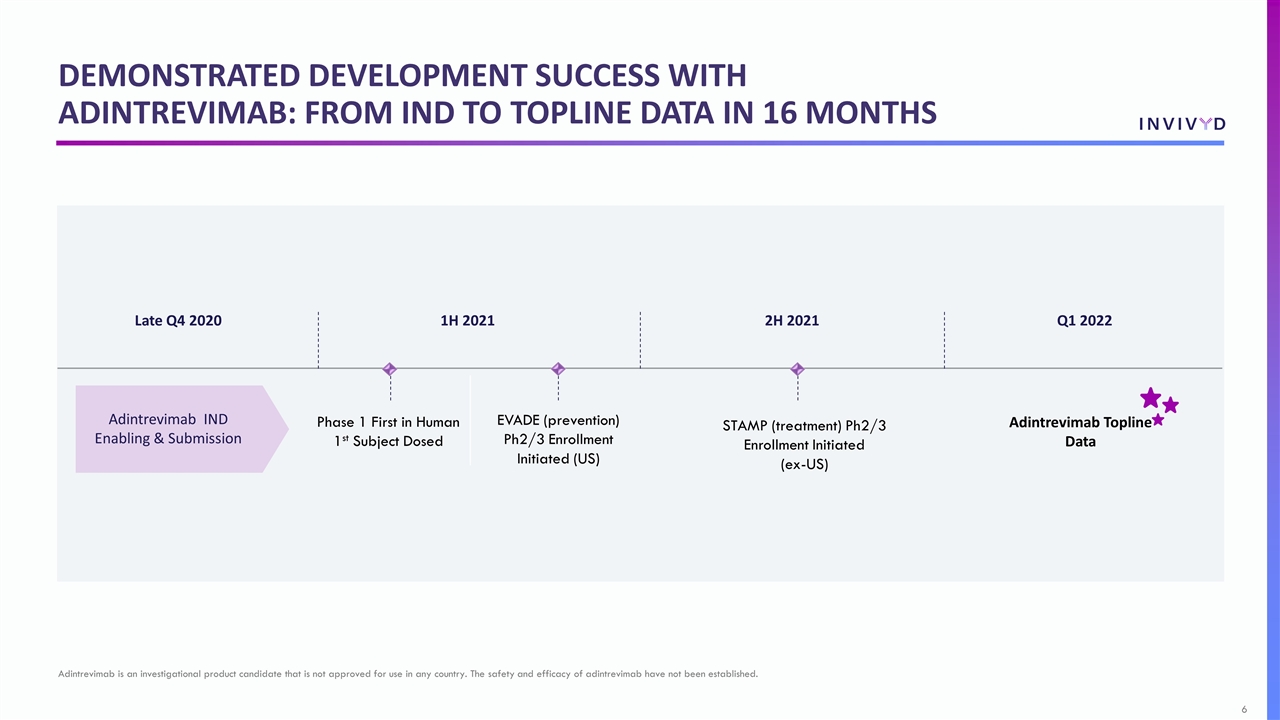 DEMONSTRATED DEVELOPMENT SUCCESS WITH ADINTREVIMAB: FROM IND TO TOPLINE DATA IN 16 MONTHS

INVIVYD

Late Q4 2020

1H 2021

2H 2021

Q1 2022

Adintrevimab IND Enabling & Submission

Phase 1 First in Human 1$^{st}$ Subject Dosed

EVADE (prevention) Ph2/3 Enrollment Initiated (US)

STAMP (treatment) Ph2/3 Enrollment Initiated (ex-US)

Adintrevimab Topline Data

Adintrevimab is an investigational product candidate that is not approved for use in any country. The safety and efficacy of adintrevimab have not been established.

6